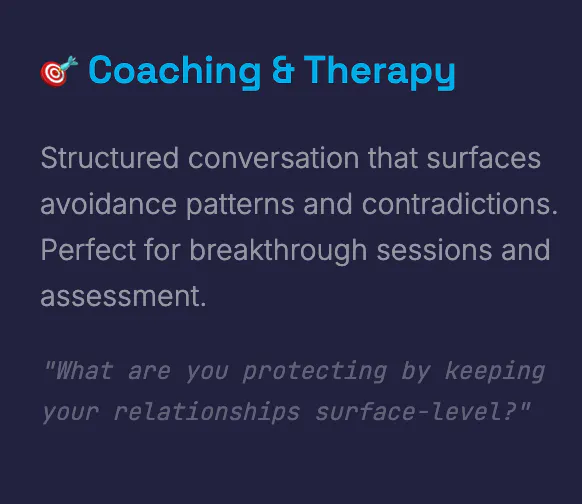 🎯 Coaching & Therapy

Structured conversation that surfaces avoidance patterns and contradictions. Perfect for breakthrough sessions and assessment.

"What are you protecting by keeping your relationships surface-level?"